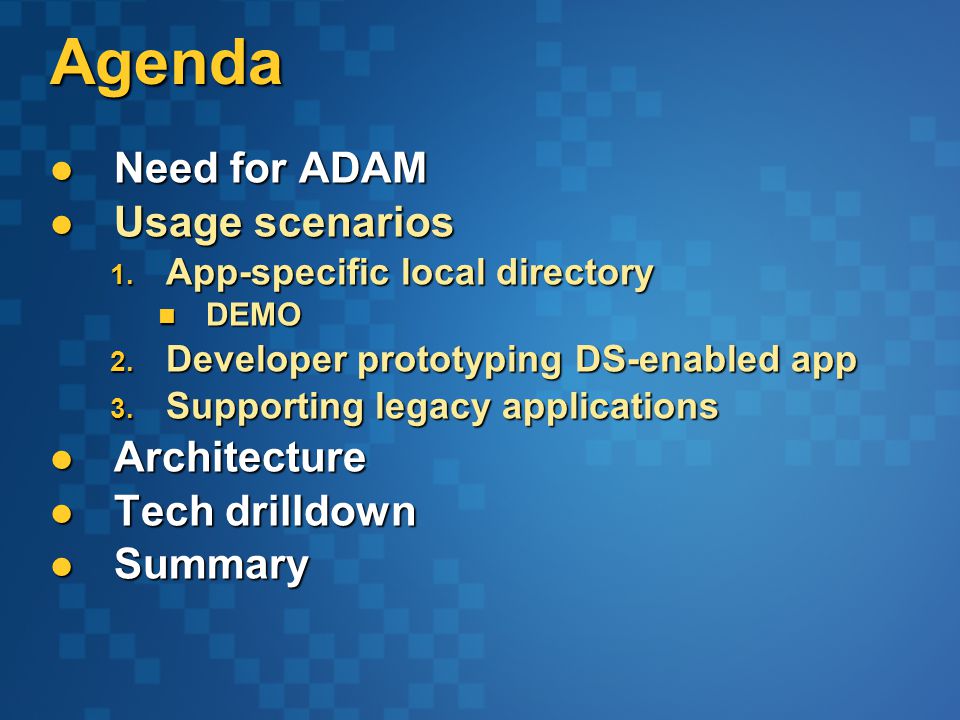 Agenda

- Need for ADAM
- Usage scenarios
  1. App-specific local directory
     - DEMO
  2. Developer prototyping DS-enabled app
  3. Supporting legacy applications
- Architecture
- Tech drilldown
- Summary